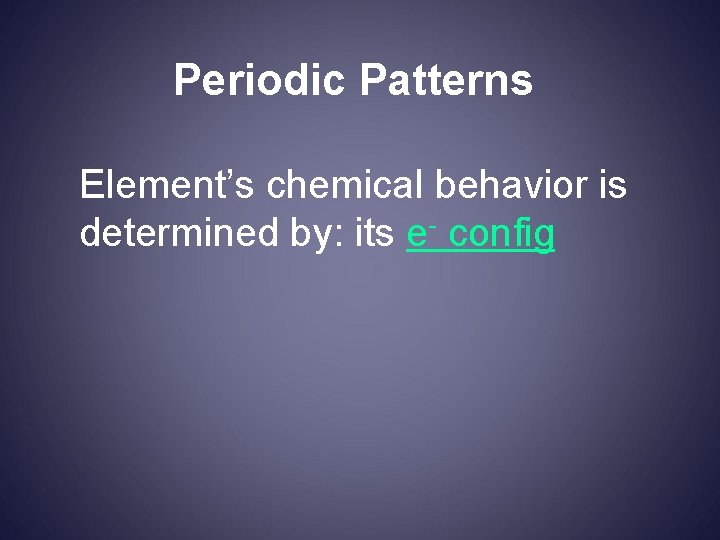 Periodic Patterns

Element’s chemical behavior is determined by: its $e^-$ config